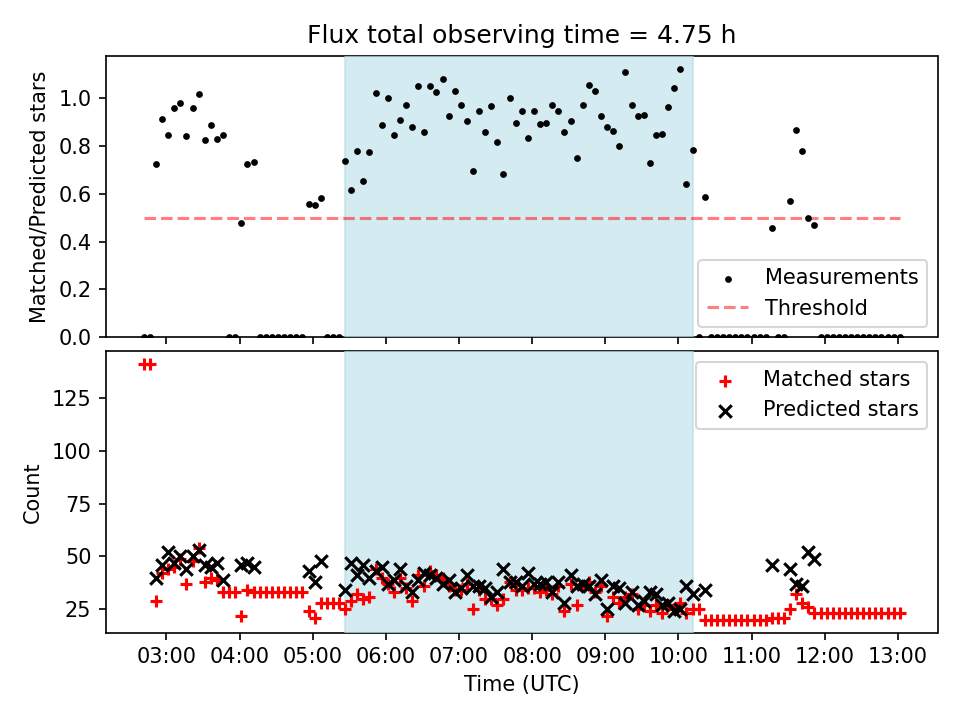 Flux total observing time = 4.75 h

Matched/Predicted stars

1.0
0.8
0.6
0.4
0.2
0.0

Measurements
Threshold

Count

125
100
75
50
25

Matched stars
Predicted stars

03:00 04:00 05:00 06:00 07:00 08:00 09:00 10:00 11:00 12:00 13:00

Time (UTC)